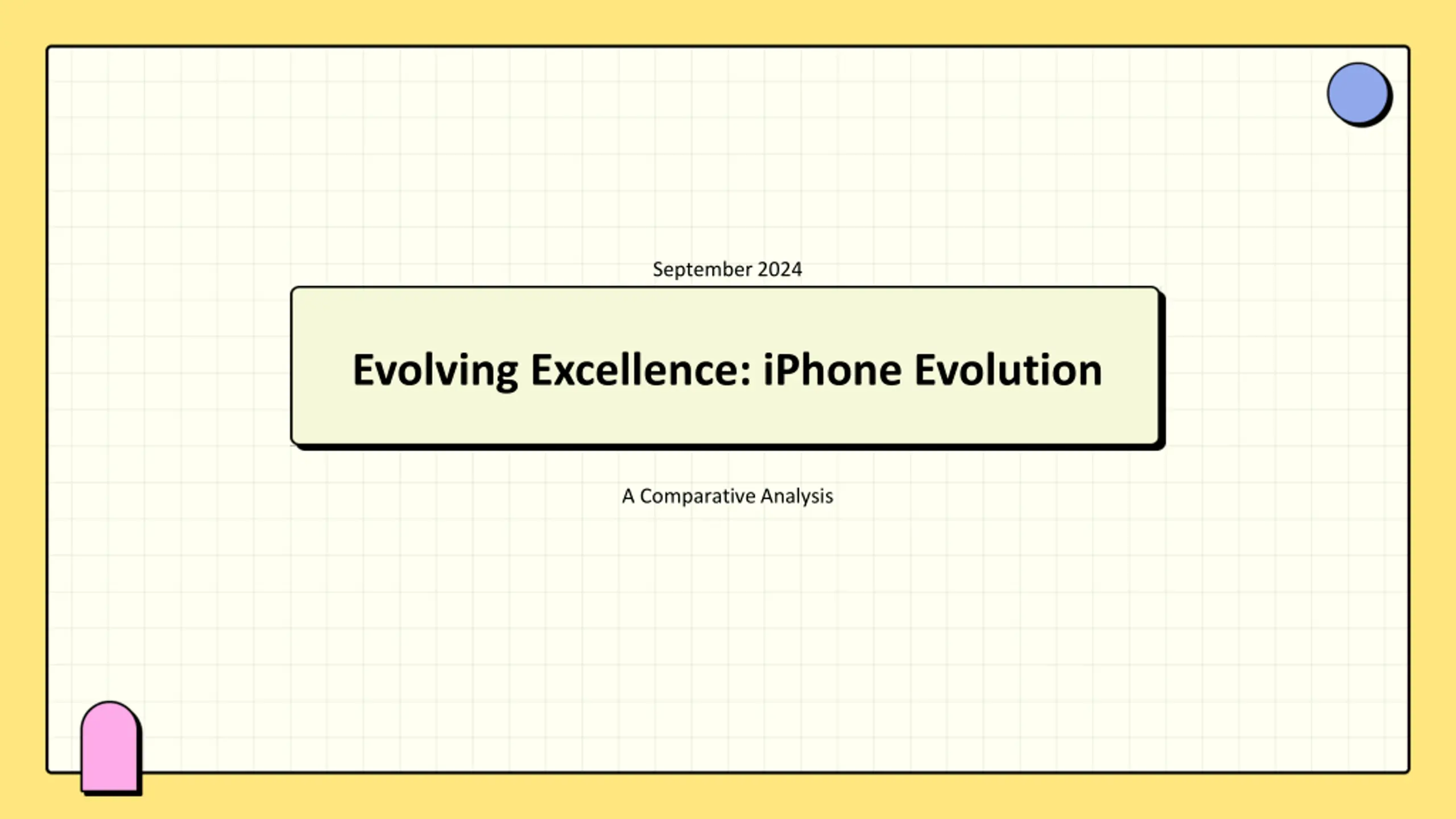 September 2024

Evolving Excellence: iPhone Evolution

A Comparative Analysis